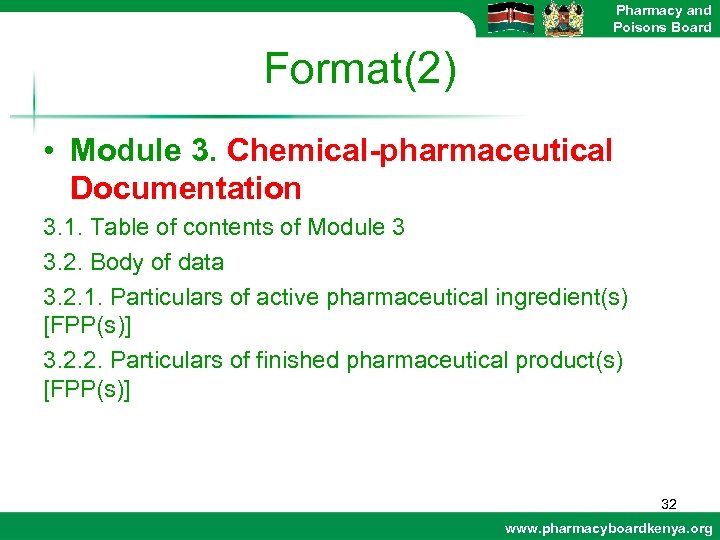 Pharmacy and Poisons Board

Format(2)

• Module 3. Chemical-pharmaceutical Documentation

3.1. Table of contents of Module 3

3.2. Body of data

3.2.1. Particulars of active pharmaceutical ingredient(s) [FPP(s)]

3.2.2. Particulars of finished pharmaceutical product(s) [FPP(s)]

32

www.pharmacyboardkenya.org